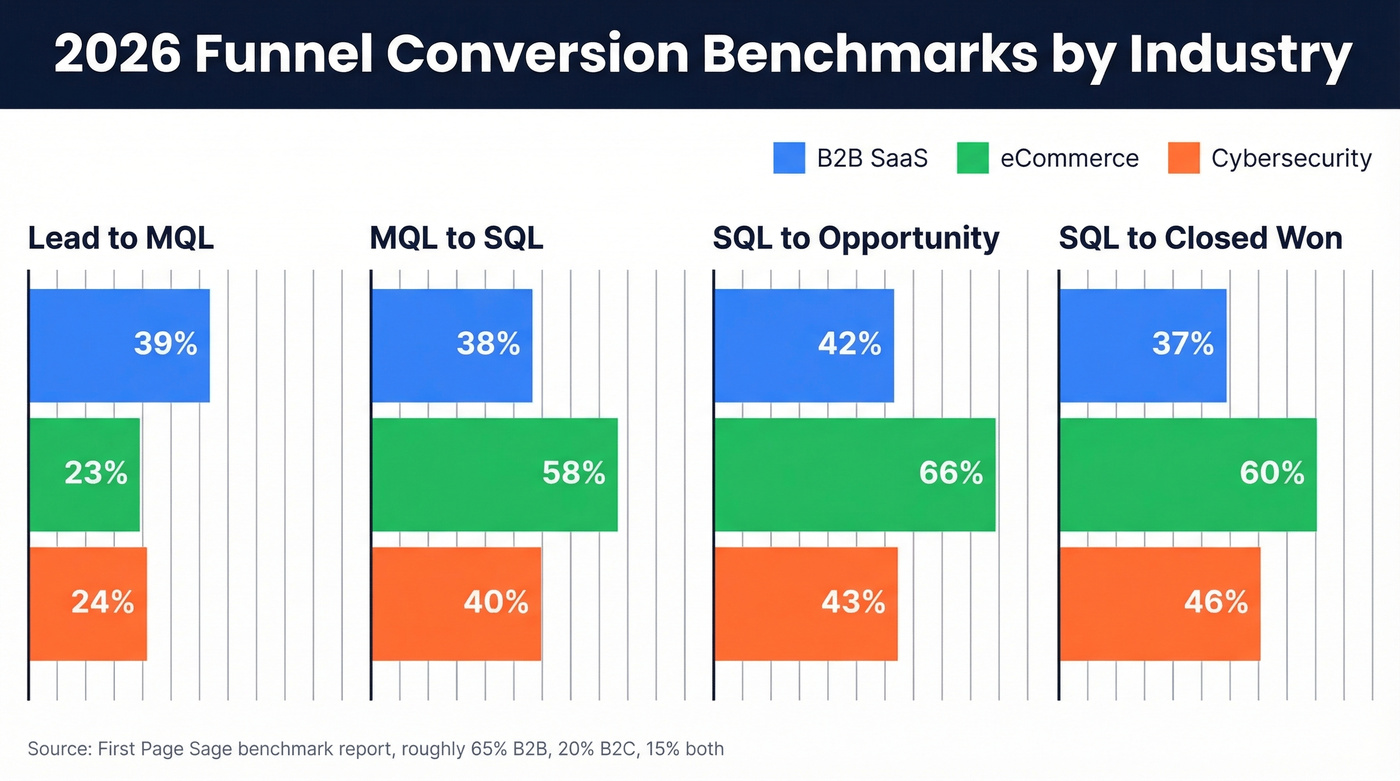 2026 Funnel Conversion Benchmarks by Industry

B2B SaaS eCommerce Cybersecurity

Lead to MQL
39%
23%
24%

MQL to SQL
38%
58%
40%

SQL to Opportunity
42%
66%
43%

SQL to Closed Won
37%
60%
46%

Source: First Page Sage benchmark report, roughly 65% B2B, 20% B2C, 15% both